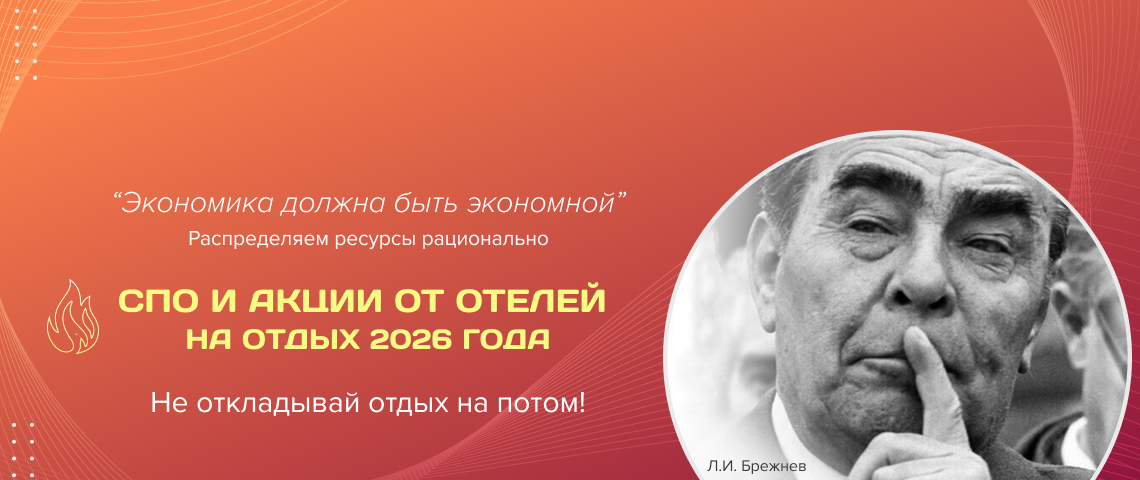 “Экономика должна быть экономной”
Распределяем ресурсы рационально

СПО И АКЦИИ ОТ ОТЕЛЕЙ
НА ОТДЫХ 2026 ГОДА

Не откладывай отдых на потом!

Л.И. Брежнев